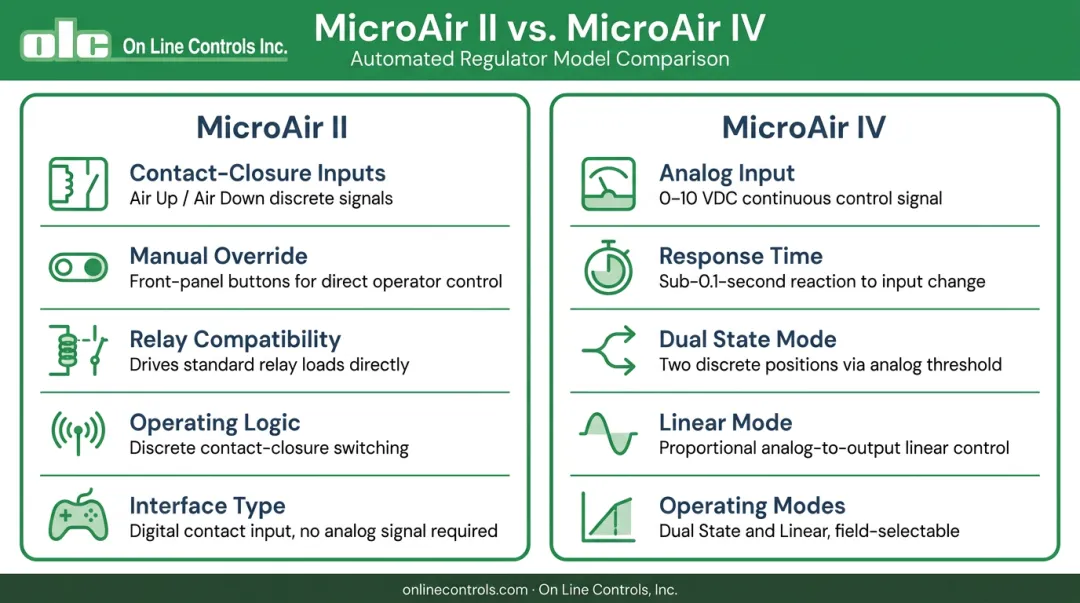 olc On Line Controls Inc.

MicroAir II vs. MicroAir IV

Automated Regulator Model Comparison

MicroAir II

Contact-Closure Inputs
Air Up / Air Down discrete signals

Manual Override
Front-panel buttons for direct operator control

Relay Compatibility
Drives standard relay loads directly

Operating Logic
Discrete contact-closure switching

Interface Type
Digital contact input, no analog signal required

MicroAir IV

Analog Input
0–10 VDC continuous control signal

Response Time
Sub-0.1-second reaction to input change

Dual State Mode
Two discrete positions via analog threshold

Linear Mode
Proportional analog-to-output linear control

Operating Modes
Dual State and Linear, field-selectable

onlinecontrols.com · On Line Controls, Inc.